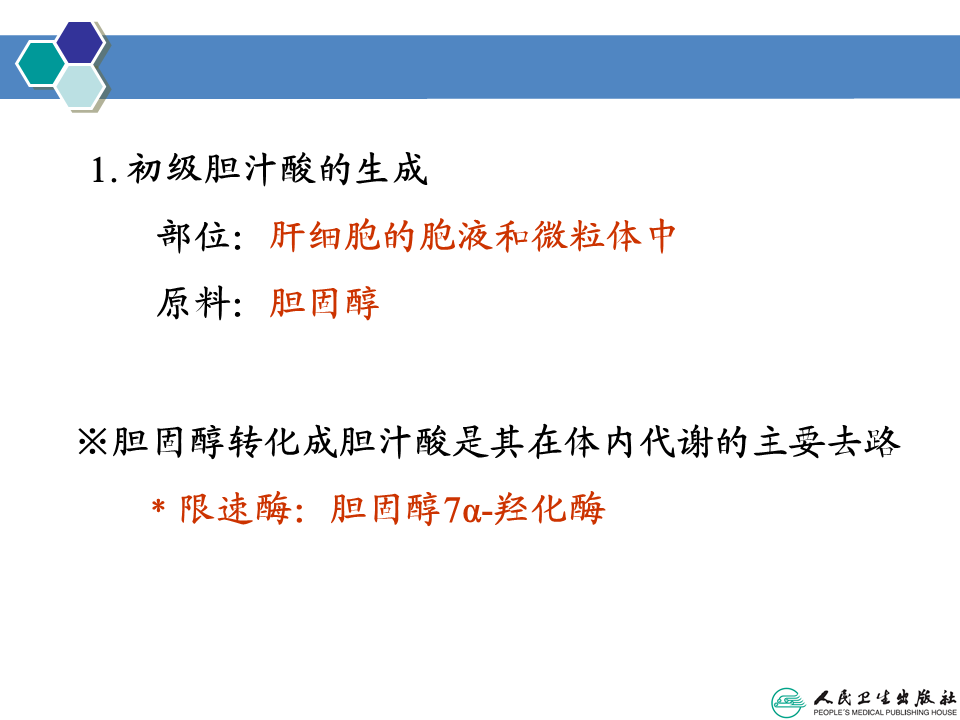 1. 初级胆汁酸的生成

部位：肝细胞的胞液和微粒体中

原料：胆固醇

※胆固醇转化成胆汁酸是其在体内代谢的主要去路

* 限速酶：胆固醇7α-羟化酶

人民卫生出版社
PEOPLE'S MEDICAL PUBLISHING HOUSE